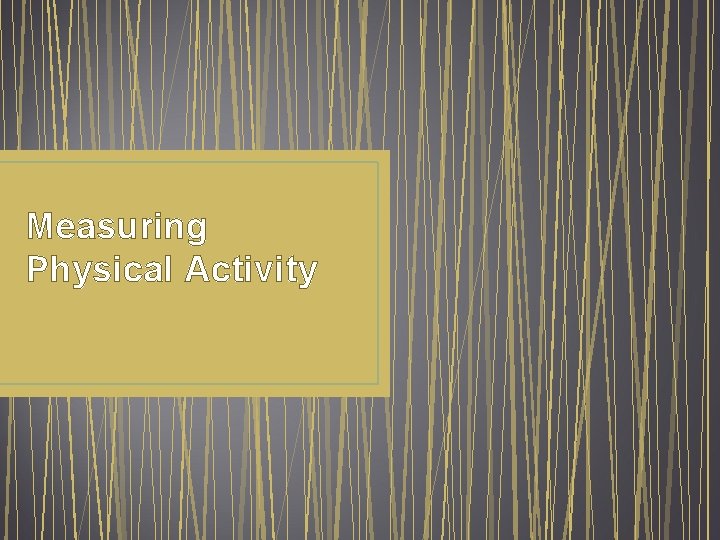 Measuring Physical Activity